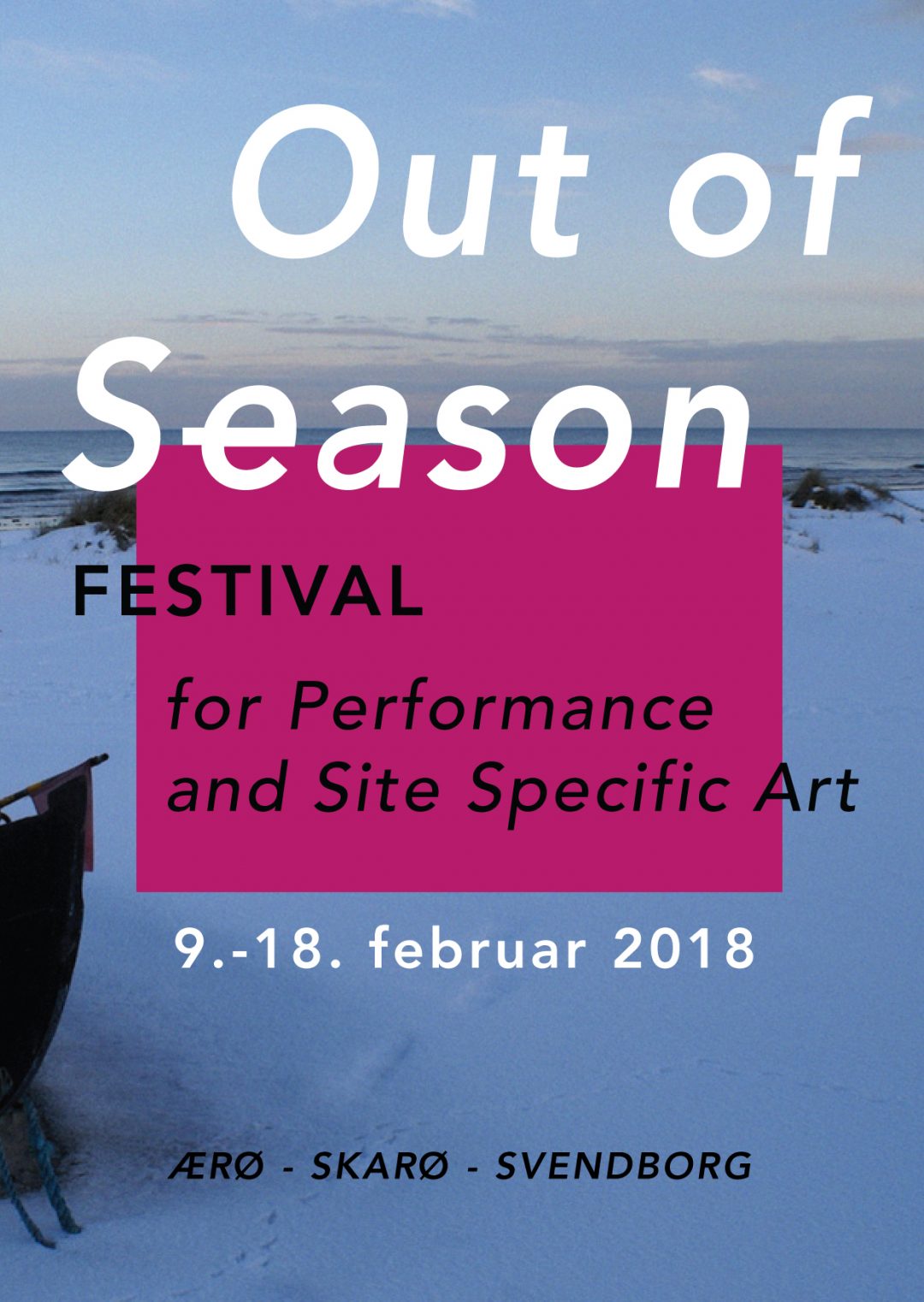 Out of Season

FESTIVAL

for Performance and Site Specific Art

9.-18. februar 2018

ÆRØ - SKARØ - SVENDBORG